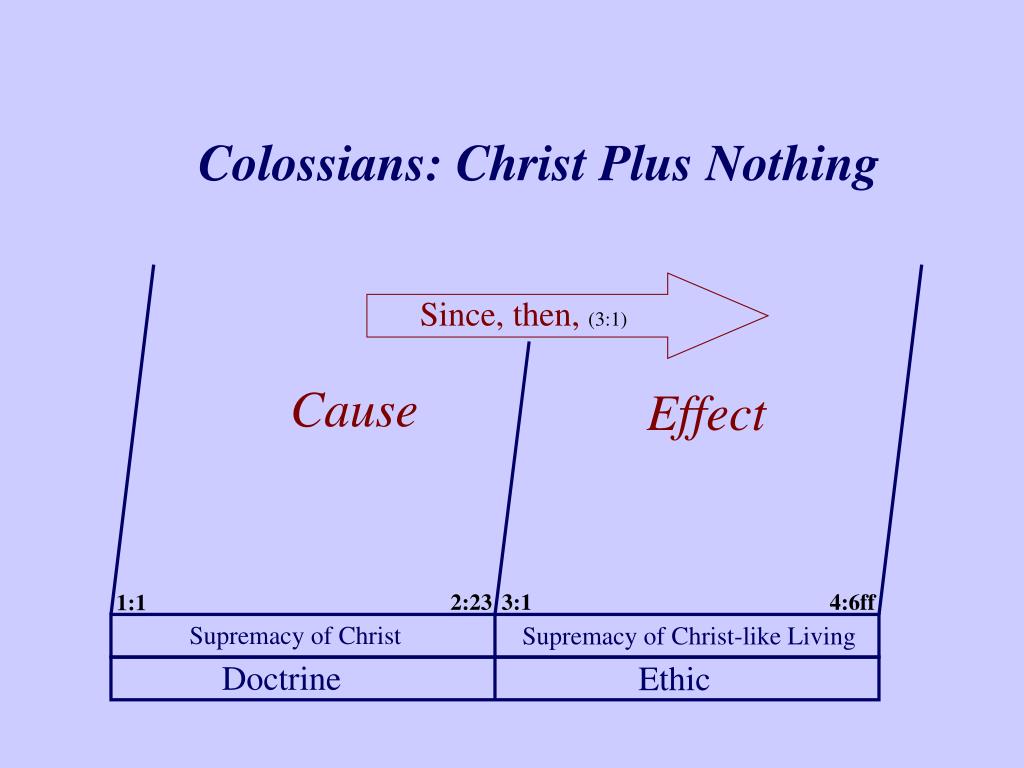 Colossians: Christ Plus Nothing

Since, then, (3:1)

Cause

Effect

1:1 2:23 3:1 4:6ff

| Supremacy of Christ | Supremacy of Christ-like Living |
|---|---|
| Doctrine | Ethic |